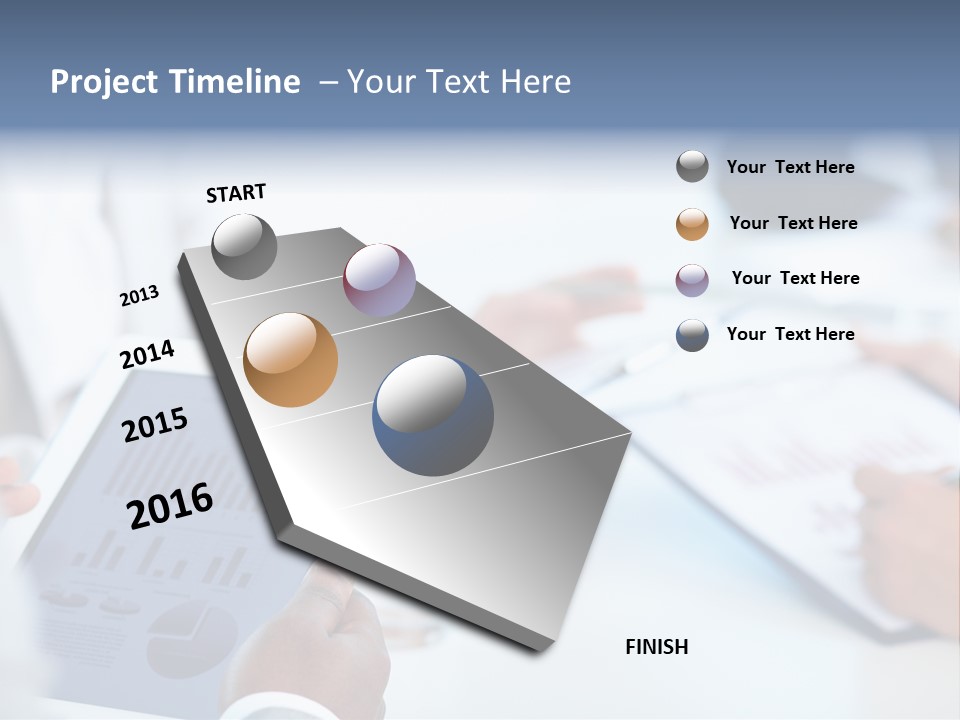 Project Timeline – Your Text Here

START

2013

2014

2015

2016

FINISH

Your Text Here

Your Text Here

Your Text Here

Your Text Here